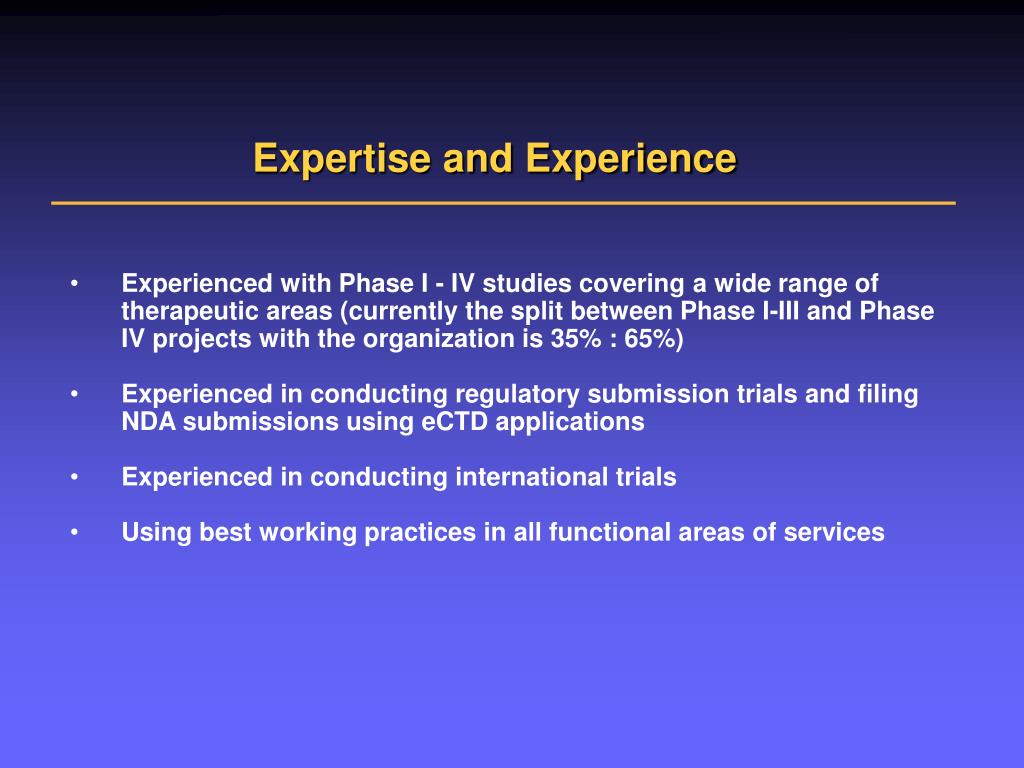 Expertise and Experience

• Experienced with Phase I - IV studies covering a wide range of therapeutic areas (currently the split between Phase I-III and Phase IV projects with the organization is 35% : 65%)

• Experienced in conducting regulatory submission trials and filing NDA submissions using eCTD applications

• Experienced in conducting international trials

• Using best working practices in all functional areas of services